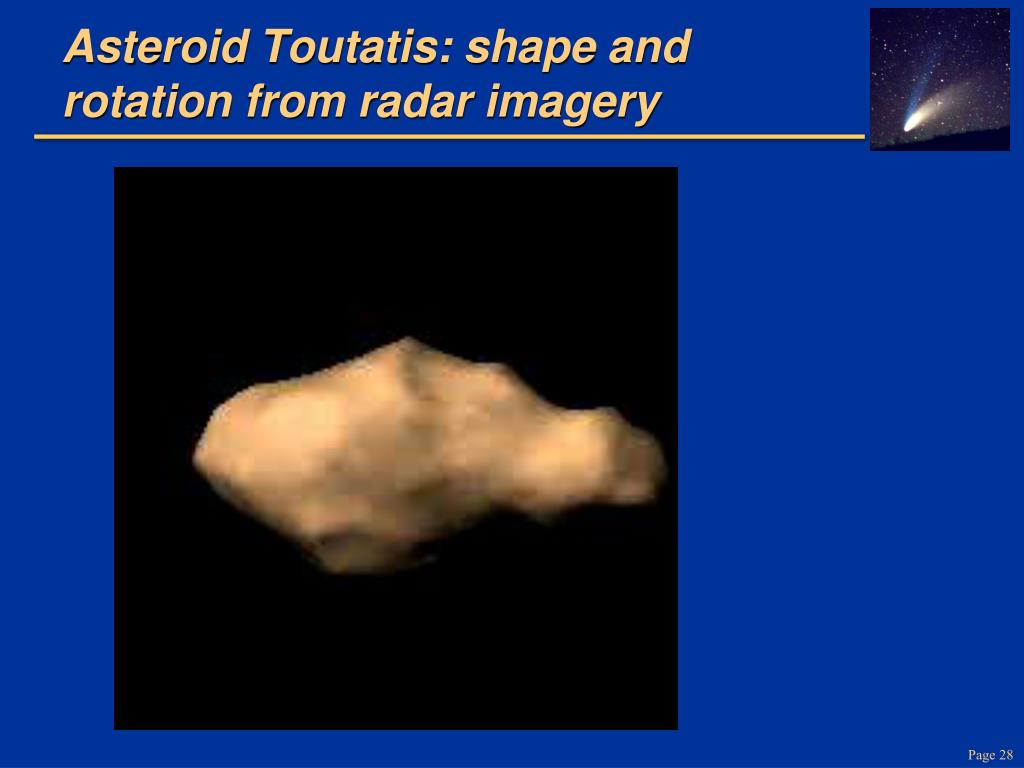 Asteroid Toutatis: shape and rotation from radar imagery

Page 28